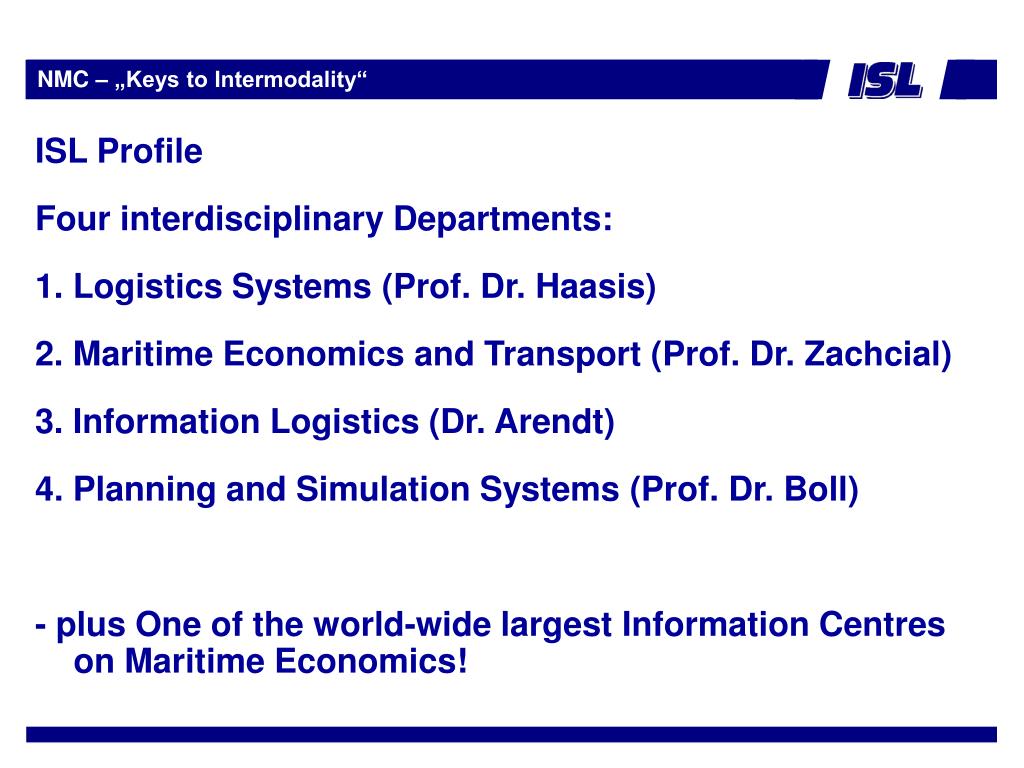 NMC – „Keys to Intermodality“

ISL

ISL Profile

Four interdisciplinary Departments:

1. Logistics Systems (Prof. Dr. Haasis)

2. Maritime Economics and Transport (Prof. Dr. Zachcial)

3. Information Logistics (Dr. Arendt)

4. Planning and Simulation Systems (Prof. Dr. Boll)

- plus One of the world-wide largest Information Centres on Maritime Economics!